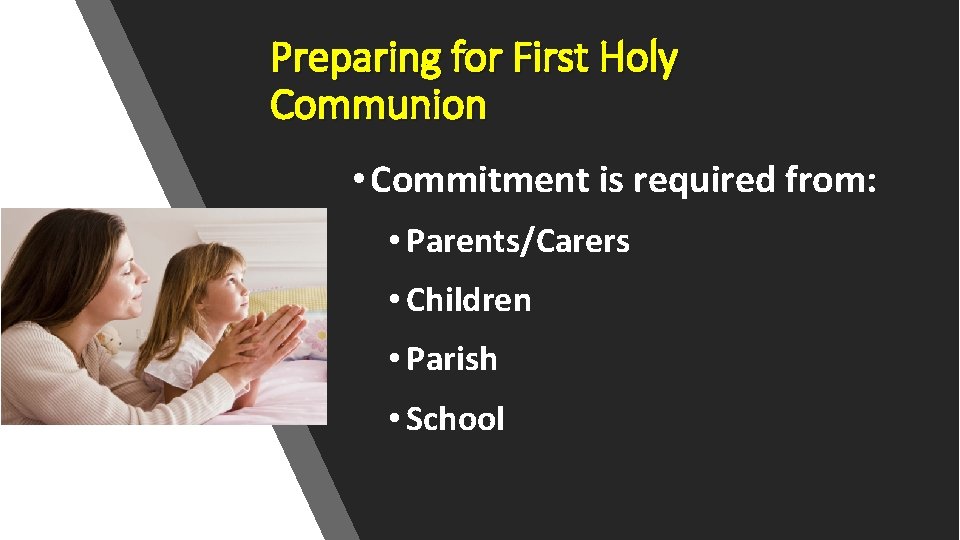 Preparing for First Holy Communion

• Commitment is required from:

• Parents/Carers

• Children

• Parish

• School